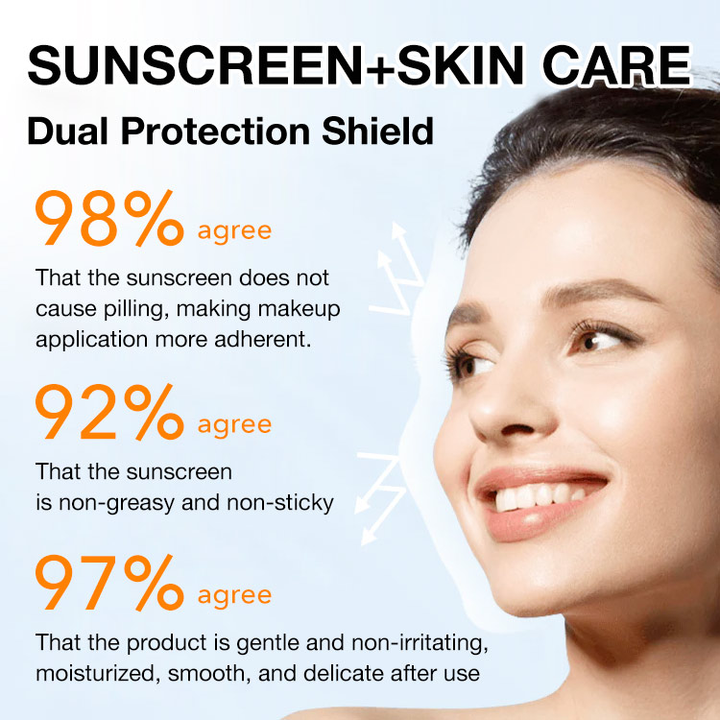 SUNSCREEN+SKIN CARE
Dual Protection Shield

98% agree
That the sunscreen does not cause pilling, making makeup application more adherent.

92% agree
That the sunscreen is non-greasy and non-sticky

97% agree
That the product is gentle and non-irritating, moisturized, smooth, and delicate after use